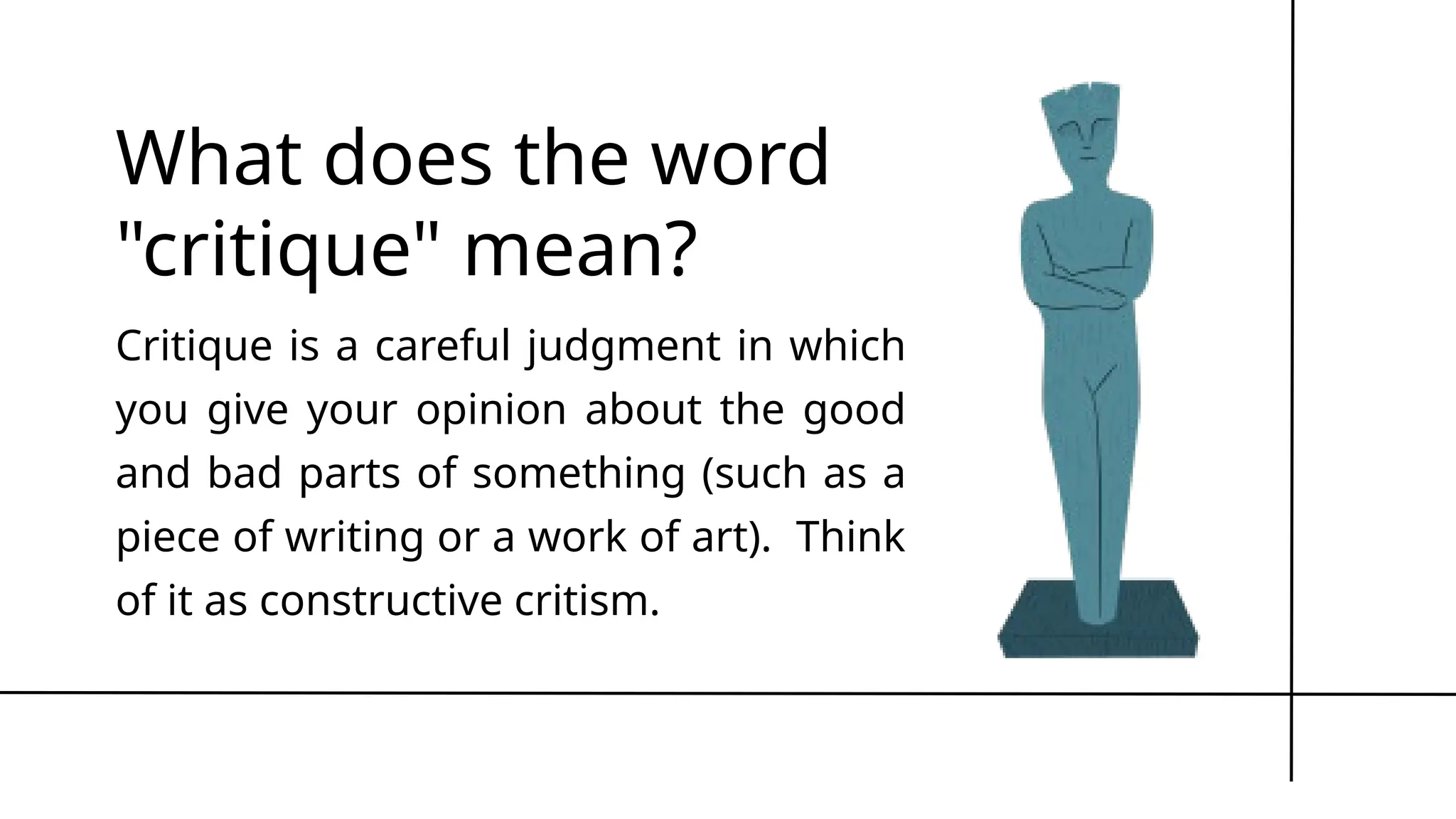 What does the word "critique" mean?

Critique is a careful judgment in which you give your opinion about the good and bad parts of something (such as a piece of writing or a work of art). Think of it as constructive critism.